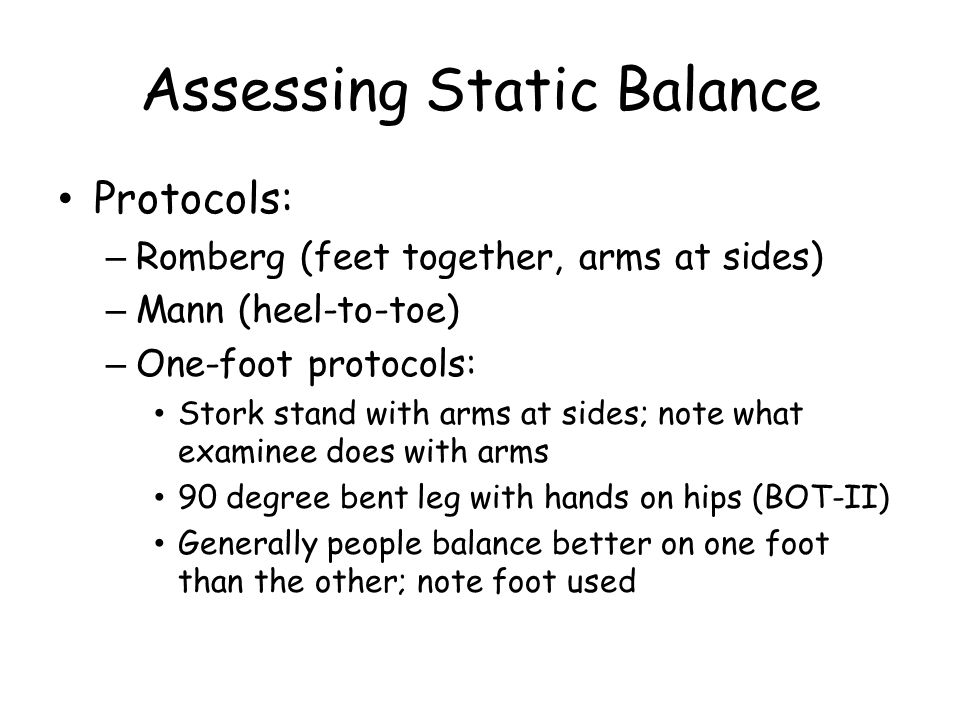 Assessing Static Balance

• Protocols:
– Romberg (feet together, arms at sides)
– Mann (heel-to-toe)
– One-foot protocols:
• Stork stand with arms at sides; note what examinee does with arms
• 90 degree bent leg with hands on hips (BOT-II)
• Generally people balance better on one foot than the other; note foot used